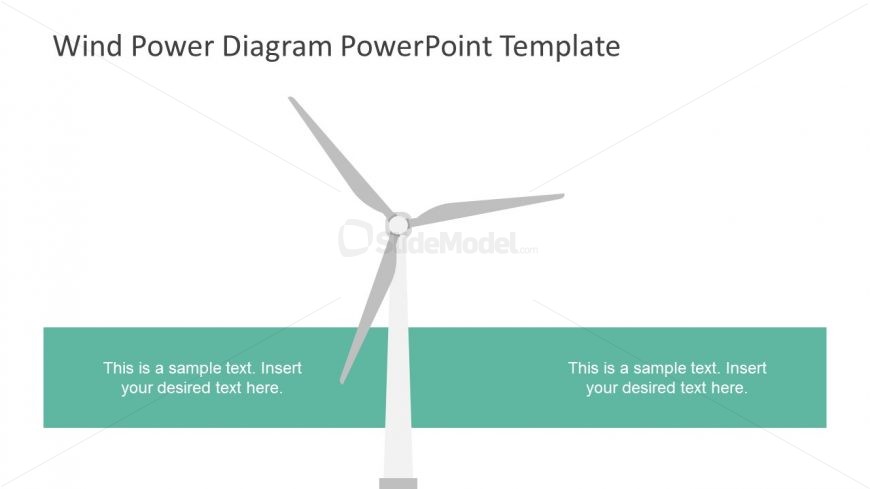 Wind Power Diagram PowerPoint Template

SlideModel.com

This is a sample text. Insert your desired text here.

This is a sample text. Insert your desired text here.